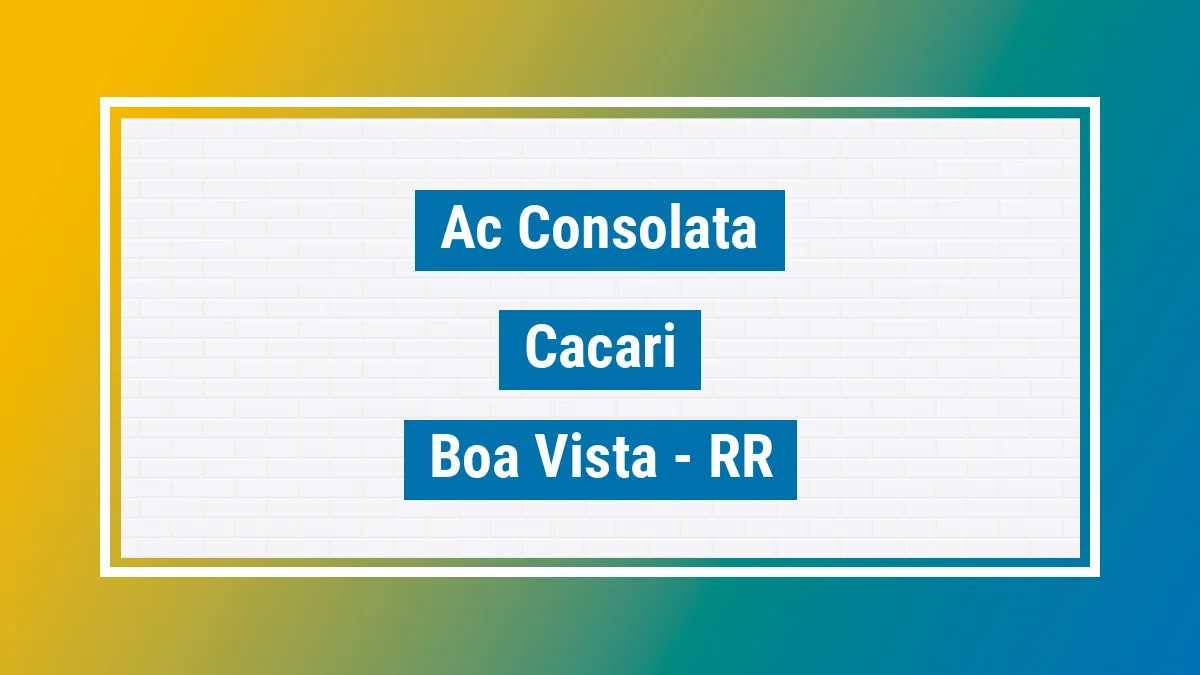 Ac Consolata

Cacari

Boa Vista - RR